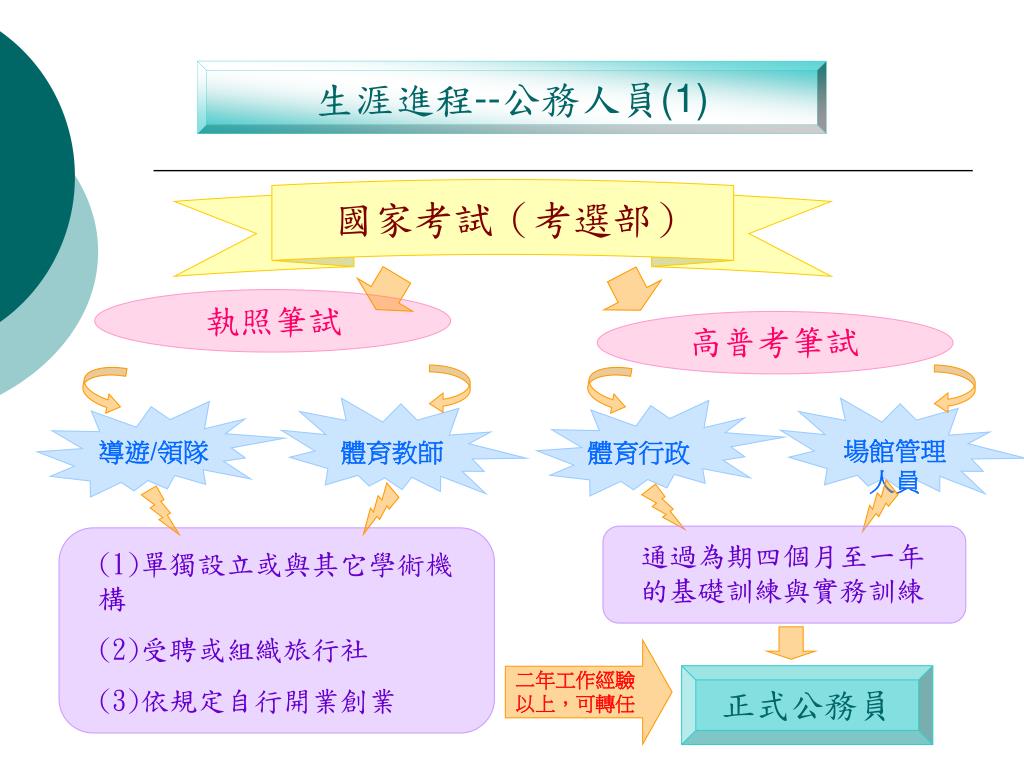 生涯進程--公務人員(1)

國家考試（考選部）

執照筆試

高普考筆試

導遊/領隊

體育教師

體育行政

場館管理人員

(1)單獨設立或與其它學術機構

(2)受聘或組織旅行社

(3)依規定自行開業創業

通過為期四個月至一年的基礎訓練與實務訓練

二年工作經驗以上，可轉任

正式公務員